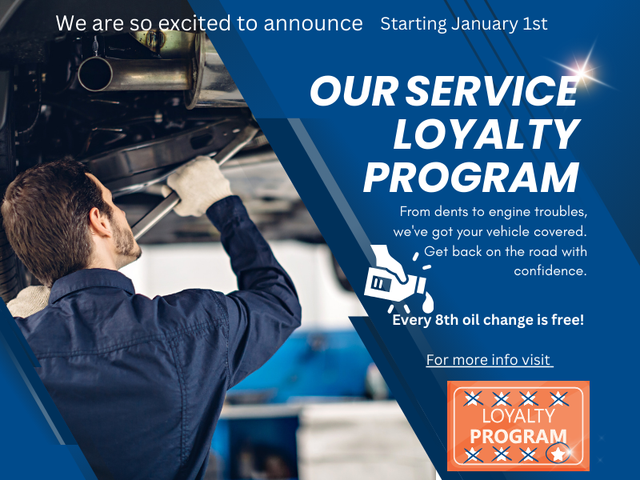 We are so excited to announce Starting January 1st

OUR SERVICE LOYALTY PROGRAM

From dents to engine troubles, we've got your vehicle covered. Get back on the road with confidence.

Every 8th oil change is free!

For more info visit

LOYALTY PROGRAM